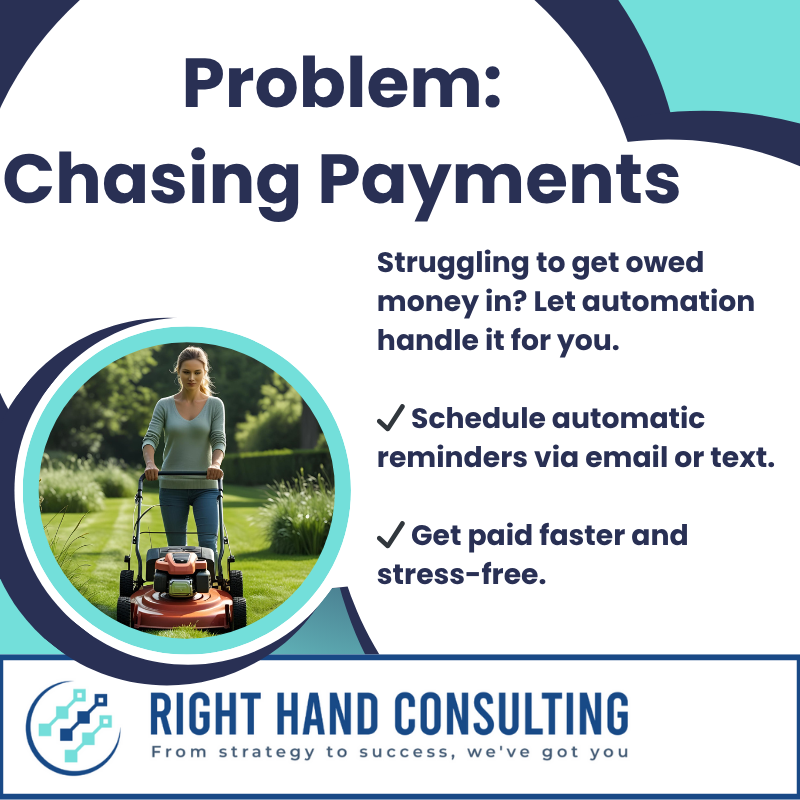 Problem:
Chasing Payments

Struggling to get owed money in? Let automation handle it for you.

✓ Schedule automatic reminders via email or text.

✓ Get paid faster and stress-free.

RIGHT HAND CONSULTING
From strategy to success, we've got you